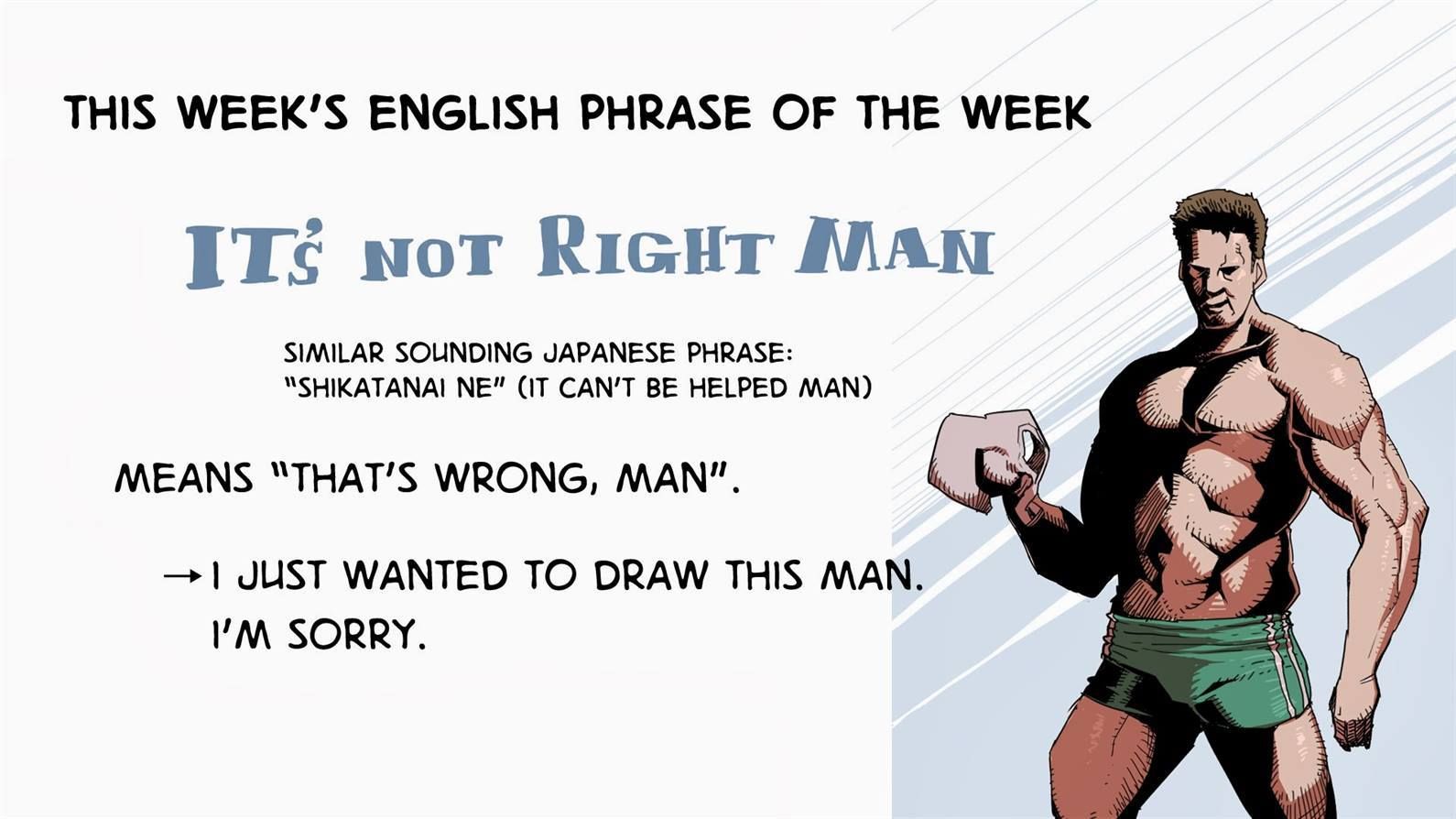 THIS WEEK'S ENGLISH PHRASE OF THE WEEK

IT'S NOT RIGHT MAN

SIMILAR SOUNDING JAPANESE PHRASE:
"SHIKATANAI NE" (IT CAN'T BE HELPED MAN)

MEANS "THAT'S WRONG, MAN".

→ I JUST WANTED TO DRAW THIS MAN.
I'M SORRY.